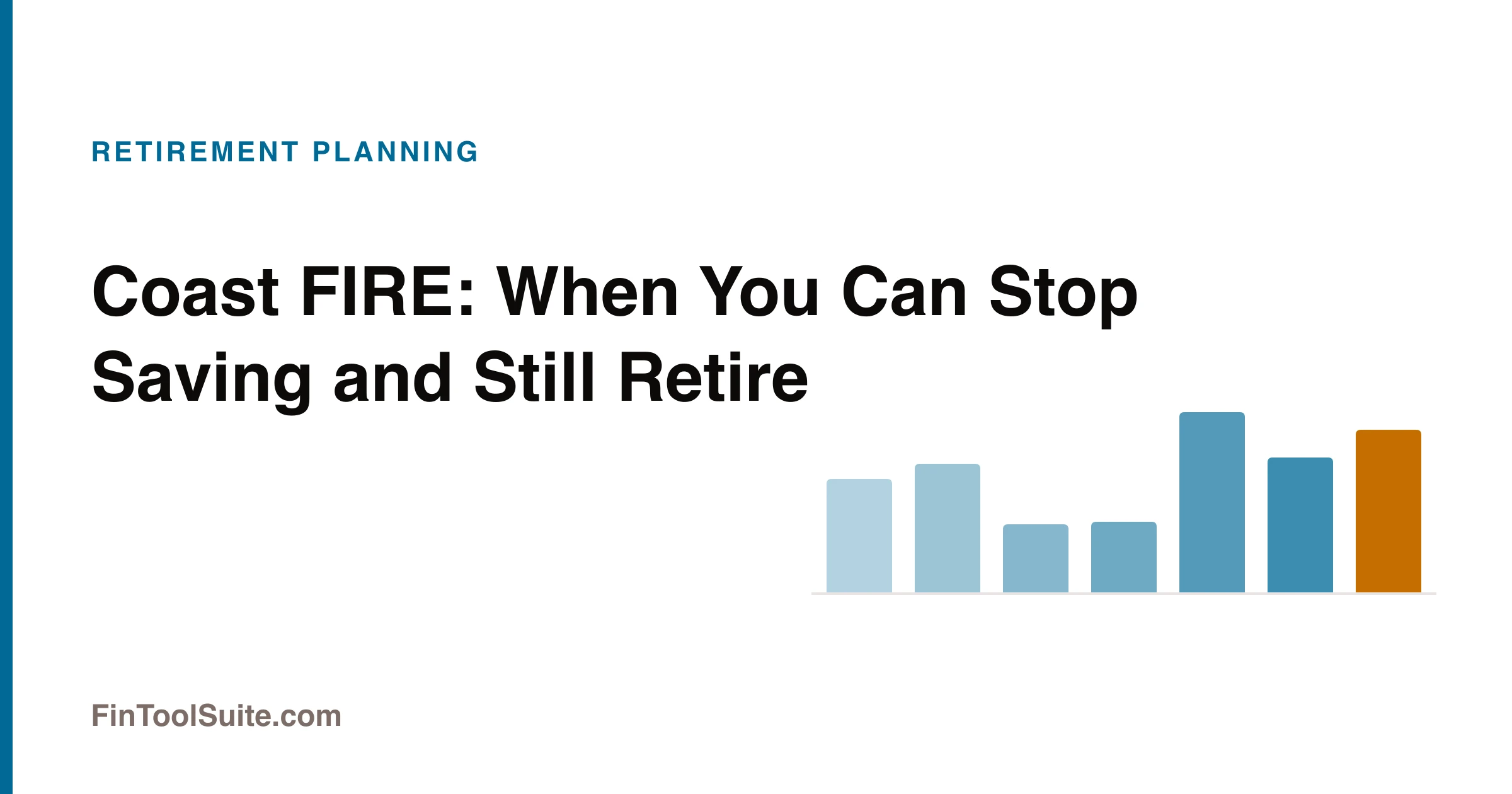 RETIREMENT PLANNING

Coast FIRE: When You Can Stop Saving and Still Retire

FinToolSuite.com